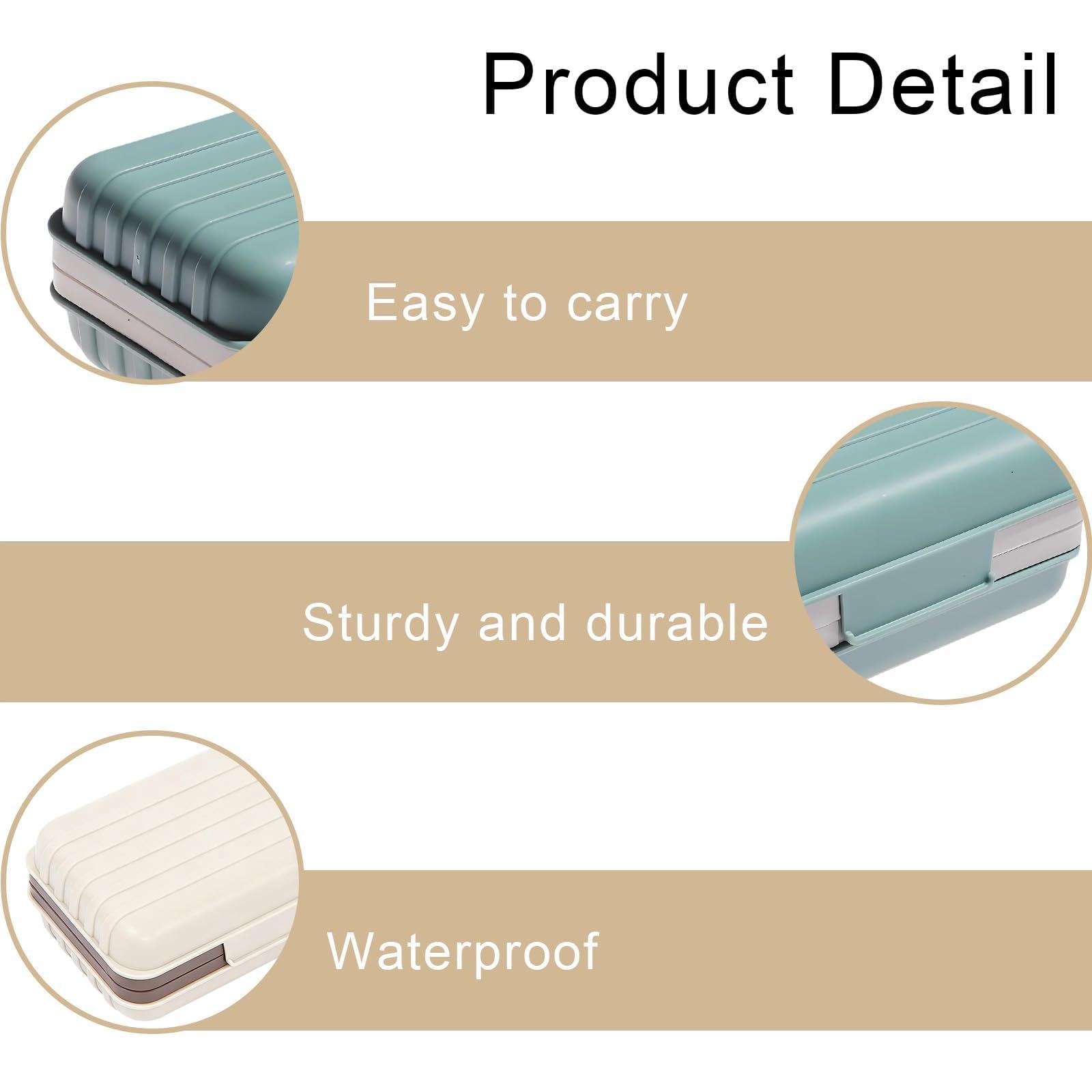 Product Detail

Easy to carry

Sturdy and durable

Waterproof